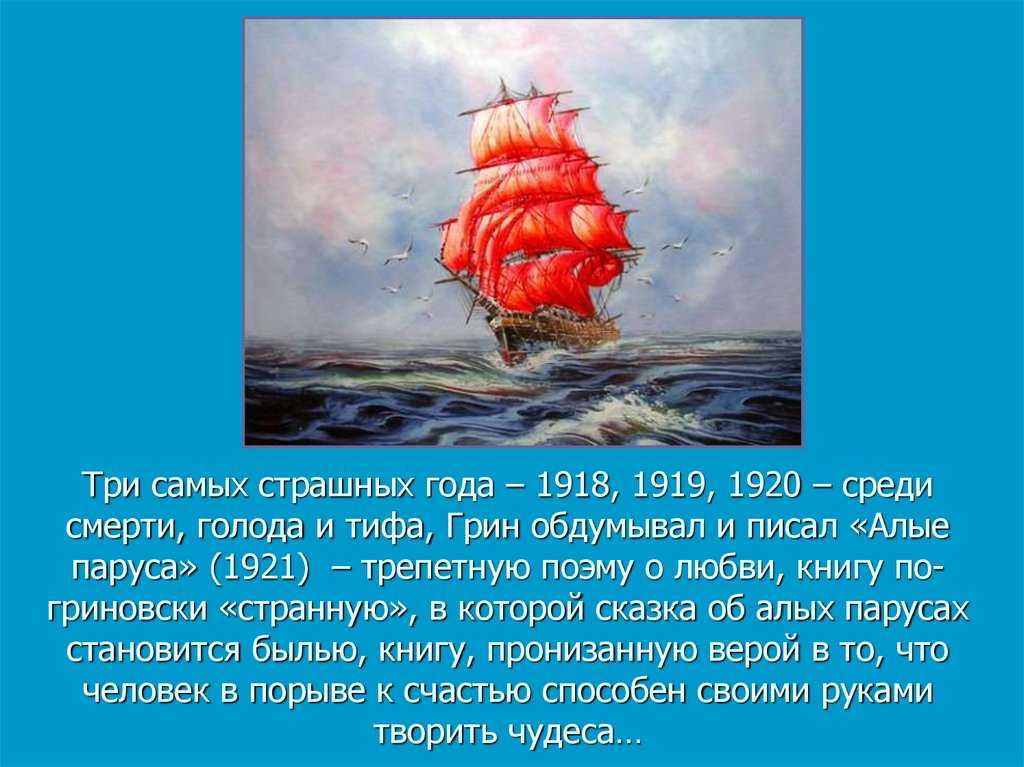 Три самых страшных года – 1918, 1919, 1920 – среди смерти, голода и тифа, Грин обдумывал и писал «Алые паруса» (1921) – трепетную поэму о любви, книгу по-гриновски «странную», в которой сказка об алых парусах становится былью, книгу, пронизанную верой в то, что человек в порыве к счастью способен своими руками творить чудеса…